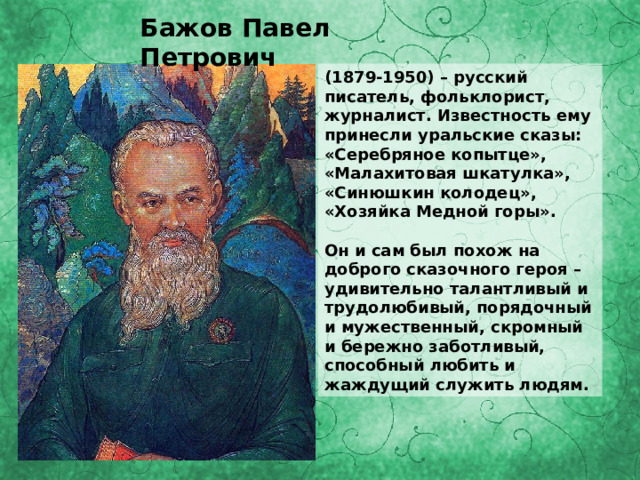 Бажов Павел Петрович

(1879-1950) – русский писатель, фольклорист, журналист. Известность ему принесли уральские сказы: «Серебряное копытце», «Малахитовая шкатулка», «Синюшкин колодец», «Хозяйка Медной горы».

Он и сам был похож на доброго сказочного героя – удивительно талантливый и трудолюбивый, порядочный и мужественный, скромный и бережно заботливый, способный любить и жаждущий служить людям.